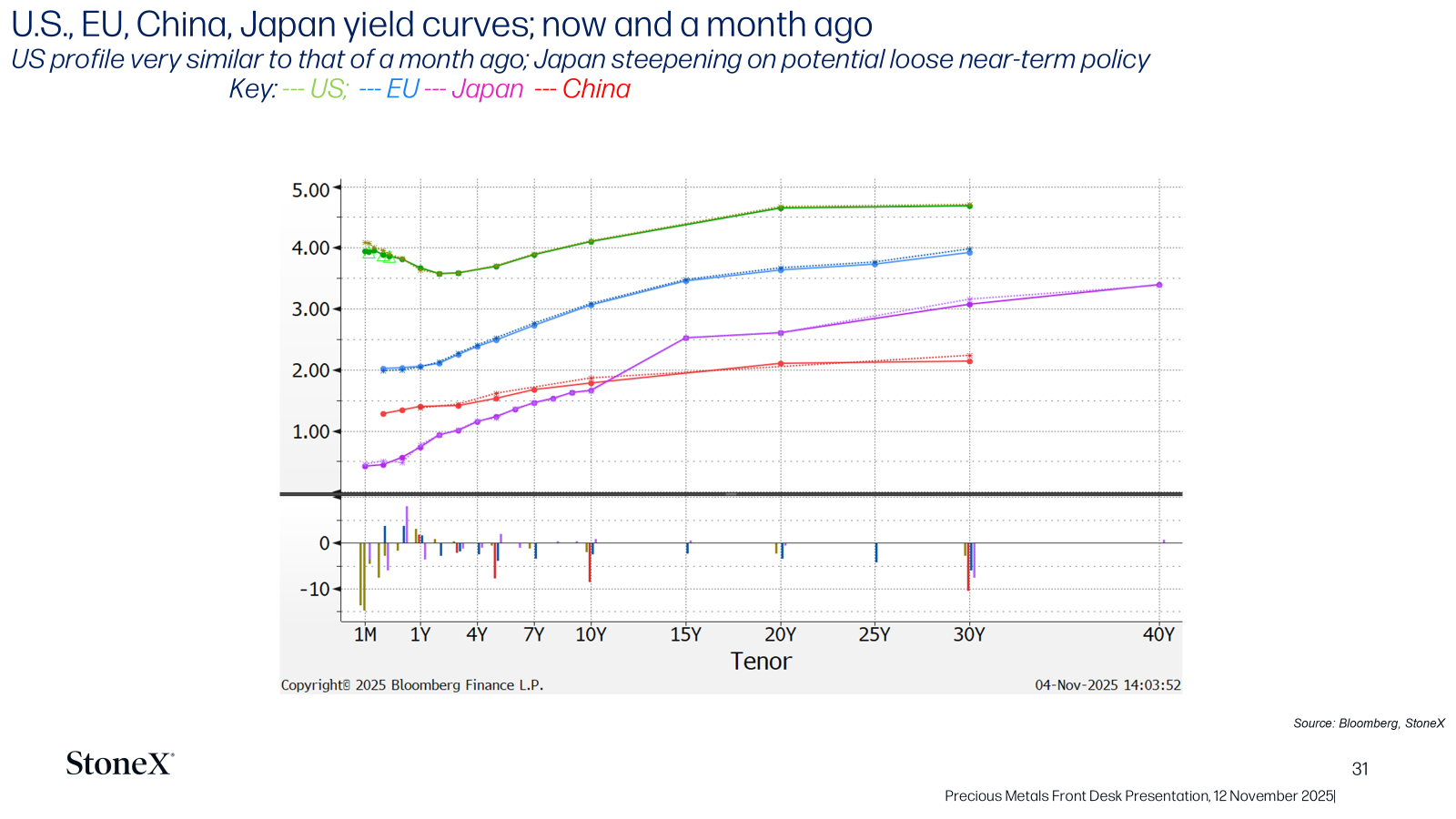 U.S., EU, China, Japan yield curves; now and a month ago
US profile very similar to that of a month ago; Japan steepening on potential loose near-term policy
Key: --- US; --- EU --- Japan --- China

5.00
4.00
3.00
2.00
1.00
0
-10
1M 1Y 4Y 7Y 10Y 15Y 20Y 25Y 30Y 40Y
Tenor
Copyright© 2025 Bloomberg Finance L.P.
04-Nov-2025 14:03:52

Source: Bloomberg, StoneX

StoneX

31

Precious Metals Front Desk Presentation, 12 November 2025|